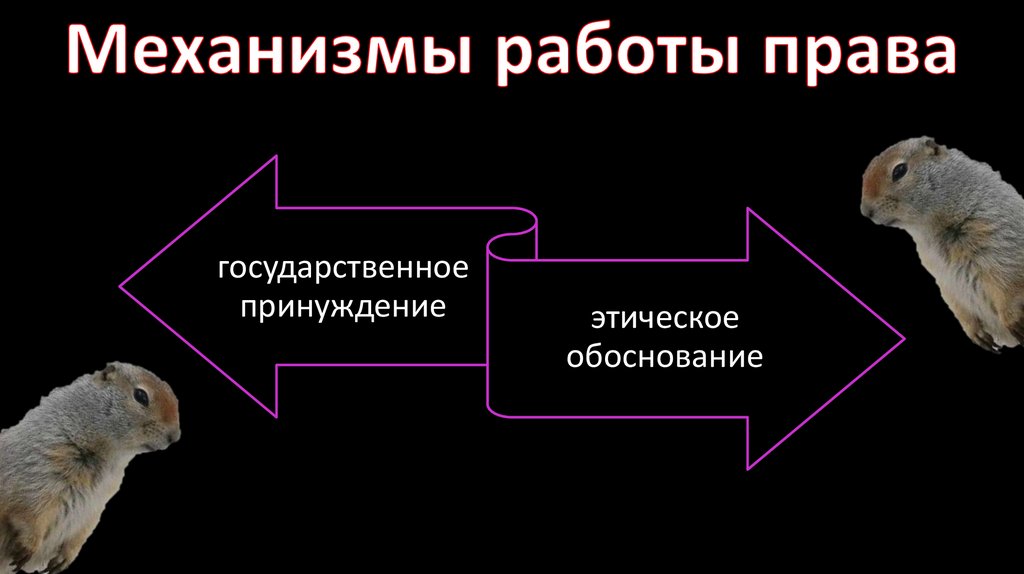 Механизмы работы права

государственное принуждение

этическое обоснование